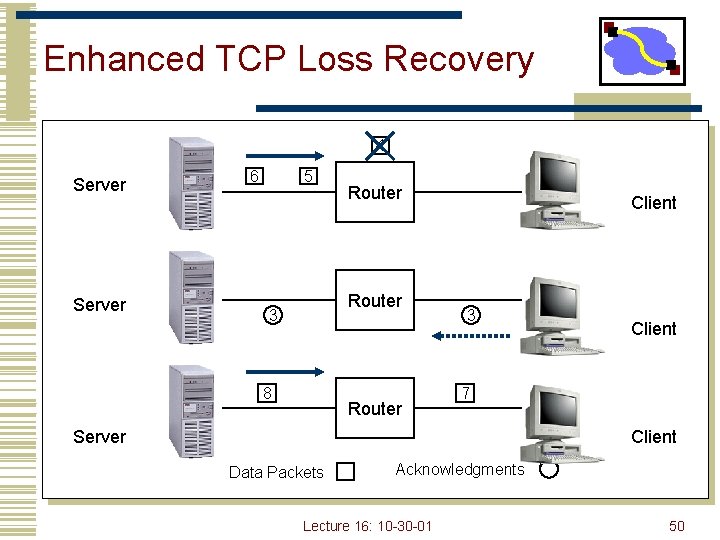 Enhanced TCP Loss Recovery

Server
6
5
Router
Client

Server
3
Router
3
Client

Server
8
Router
7
Client

Data Packets
Acknowledgments

Lecture 16: 10-30-01
50